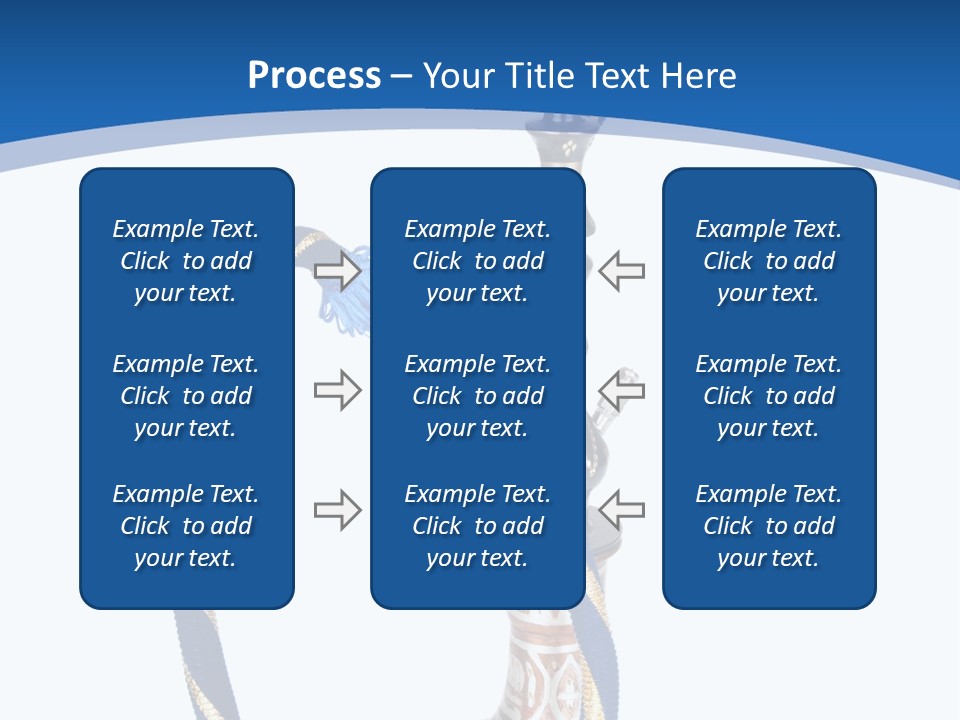 Process – Your Title Text Here

Example Text. Click to add your text.

Example Text. Click to add your text.

Example Text. Click to add your text.

Example Text. Click to add your text.

Example Text. Click to add your text.

Example Text. Click to add your text.

Example Text. Click to add your text.

Example Text. Click to add your text.

Example Text. Click to add your text.